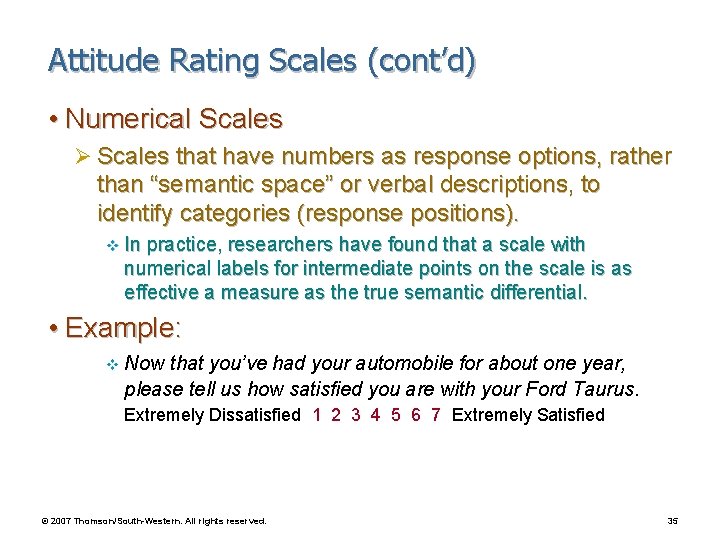 Attitude Rating Scales (cont'd)

• Numerical Scales

➢ Scales that have numbers as response options, rather than "semantic space" or verbal descriptions, to identify categories (response positions).

❖ In practice, researchers have found that a scale with numerical labels for intermediate points on the scale is as effective a measure as the true semantic differential.

• Example:

❖ Now that you've had your automobile for about one year, please tell us how satisfied you are with your Ford Taurus.

Extremely Dissatisfied 1 2 3 4 5 6 7 Extremely Satisfied

© 2007 Thomson/South-Western. All rights reserved.

35